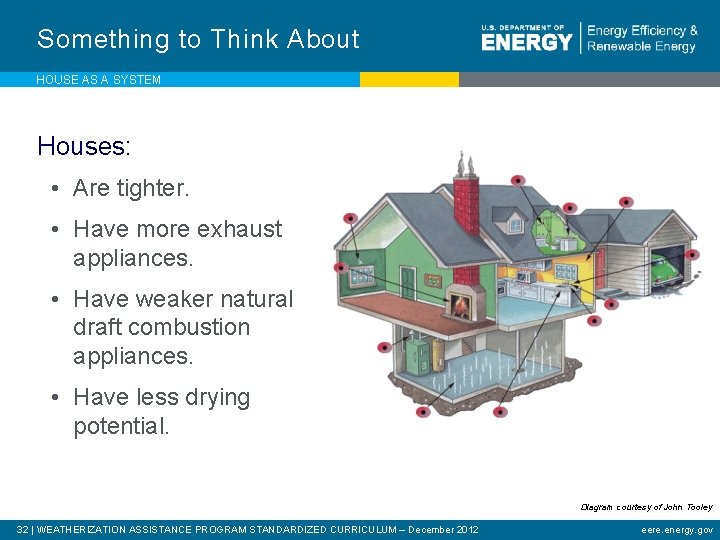 Something to Think About

U.S. DEPARTMENT OF ENERGY | Energy Efficiency & Renewable Energy

HOUSE AS A SYSTEM

Houses:

• Are tighter.
• Have more exhaust appliances.
• Have weaker natural draft combustion appliances.
• Have less drying potential.

Diagram courtesy of John Tooley

32 | WEATHERIZATION ASSISTANCE PROGRAM STANDARDIZED CURRICULUM – December 2012

eere.energy.gov